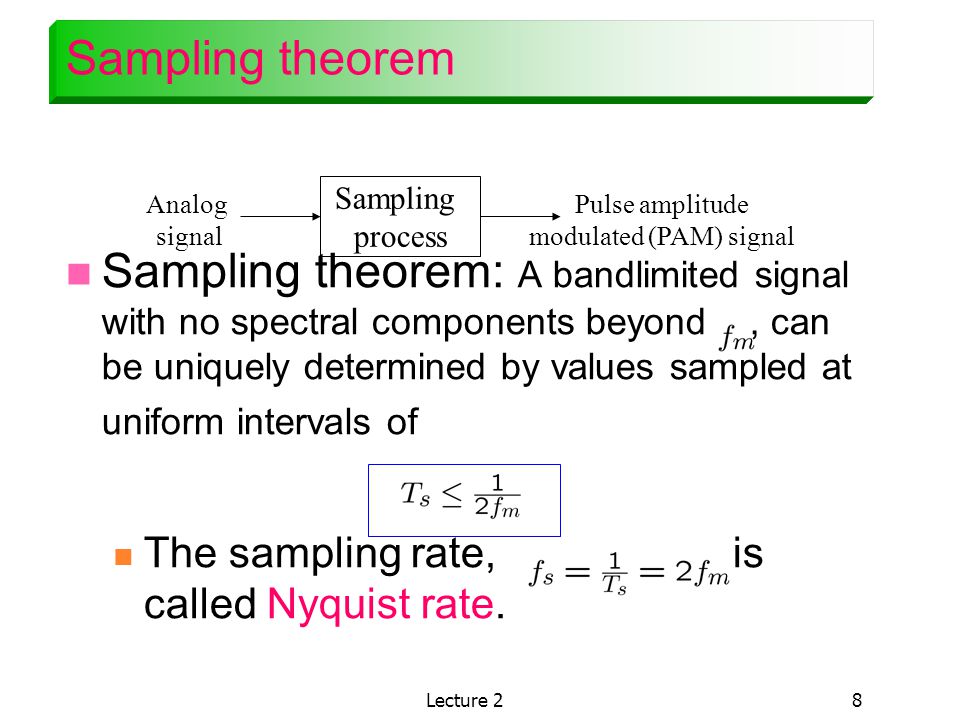 Sampling theorem

Analog signal

Sampling process

Pulse amplitude modulated (PAM) signal

Sampling theorem: A bandlimited signal with no spectral components beyond $f_m$, can be uniquely determined by values sampled at uniform intervals of

$T_s \leq \frac{1}{2f_m}$

The sampling rate, $f_s = \frac{1}{T_s} = 2f_m$ is called Nyquist rate.

Lecture 2

8